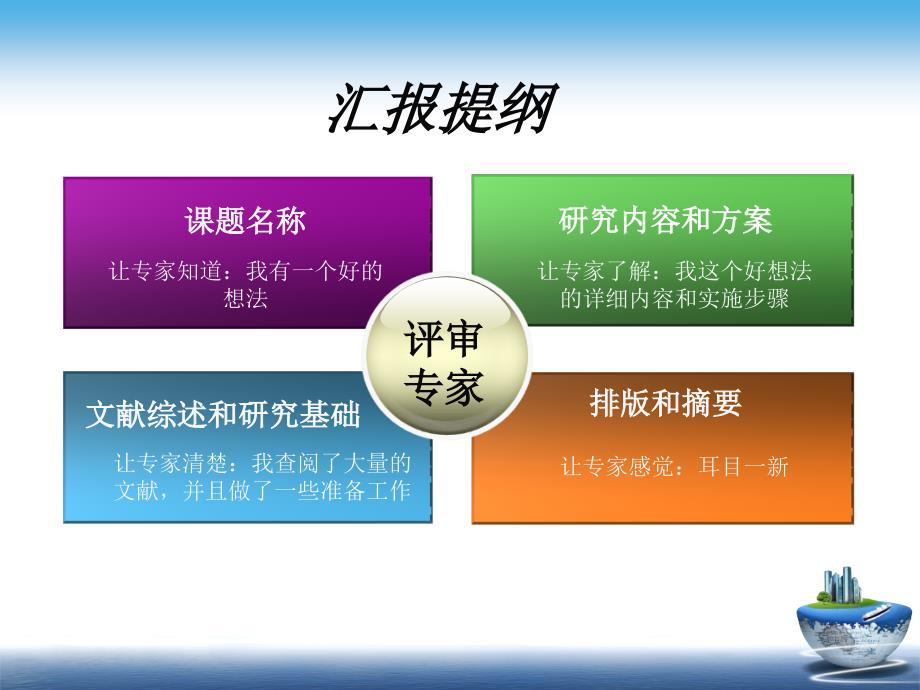 汇报提纲

课题名称

让专家知道：我有一个好的想法

研究内容和方案

让专家了解：我这个好想法的详细内容和实施步骤

评审专家

文献综述和研究基础

让专家清楚：我查阅了大量的文献，并且做了一些准备工作

排版和摘要

让专家感觉：耳目一新